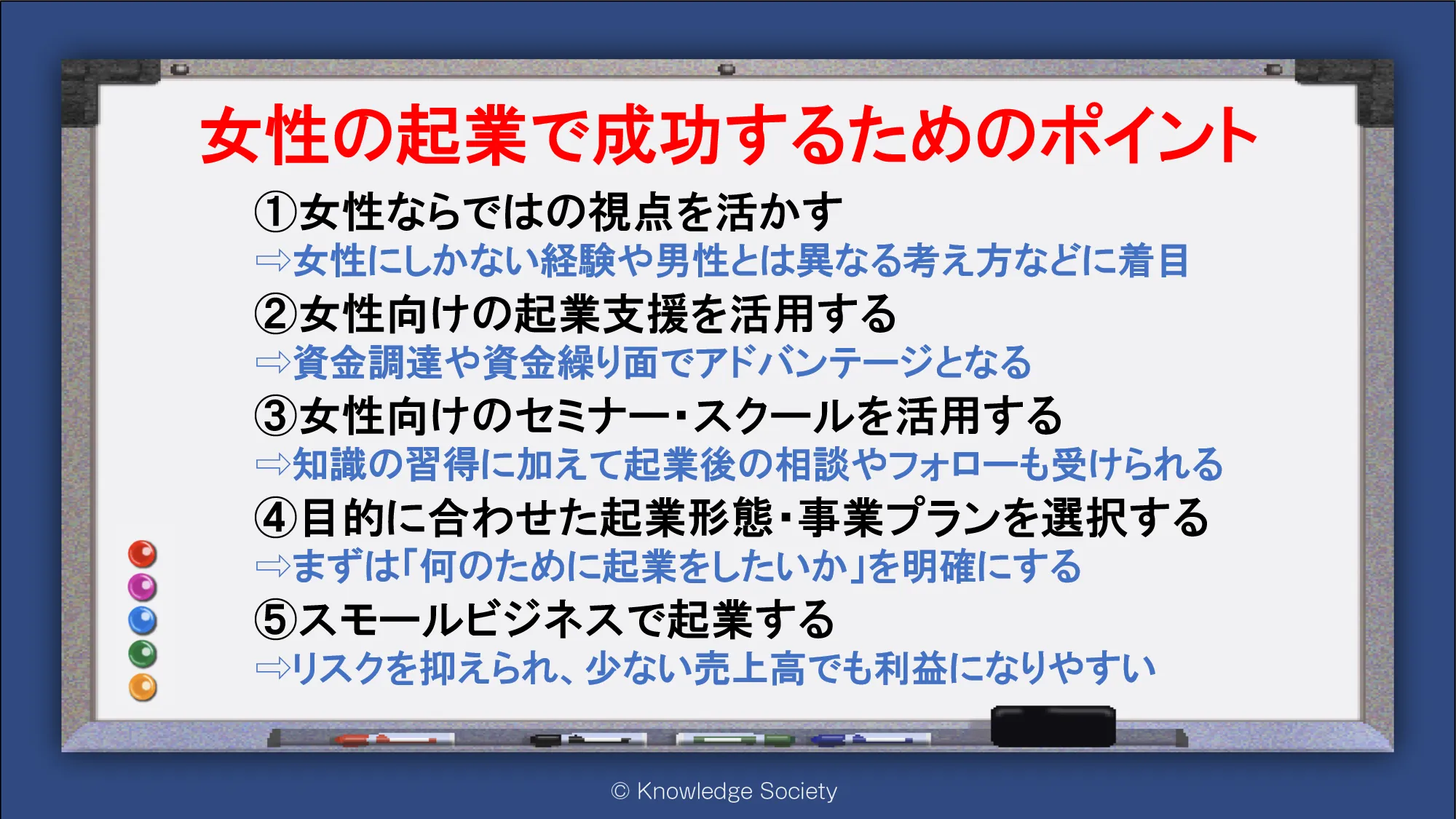 女性の起業で成功するためのポイント

①女性ならではの視点を活かす
⇨女性にしかない経験や男性とは異なる考え方などに着目

②女性向けの起業支援を活用する
⇨資金調達や資金繰り面でアドバンテージとなる

③女性向けのセミナー・スクールを活用する
⇨知識の習得に加えて起業後の相談やフォローも受けられる

④目的に合わせた起業形態・事業プランを選択する
⇨まずは「何のために起業をしたいか」を明確にする

⑤スモールビジネスで起業する
⇨リスクを抑えられ、少ない売上高でも利益になりやすい

© Knowledge Society